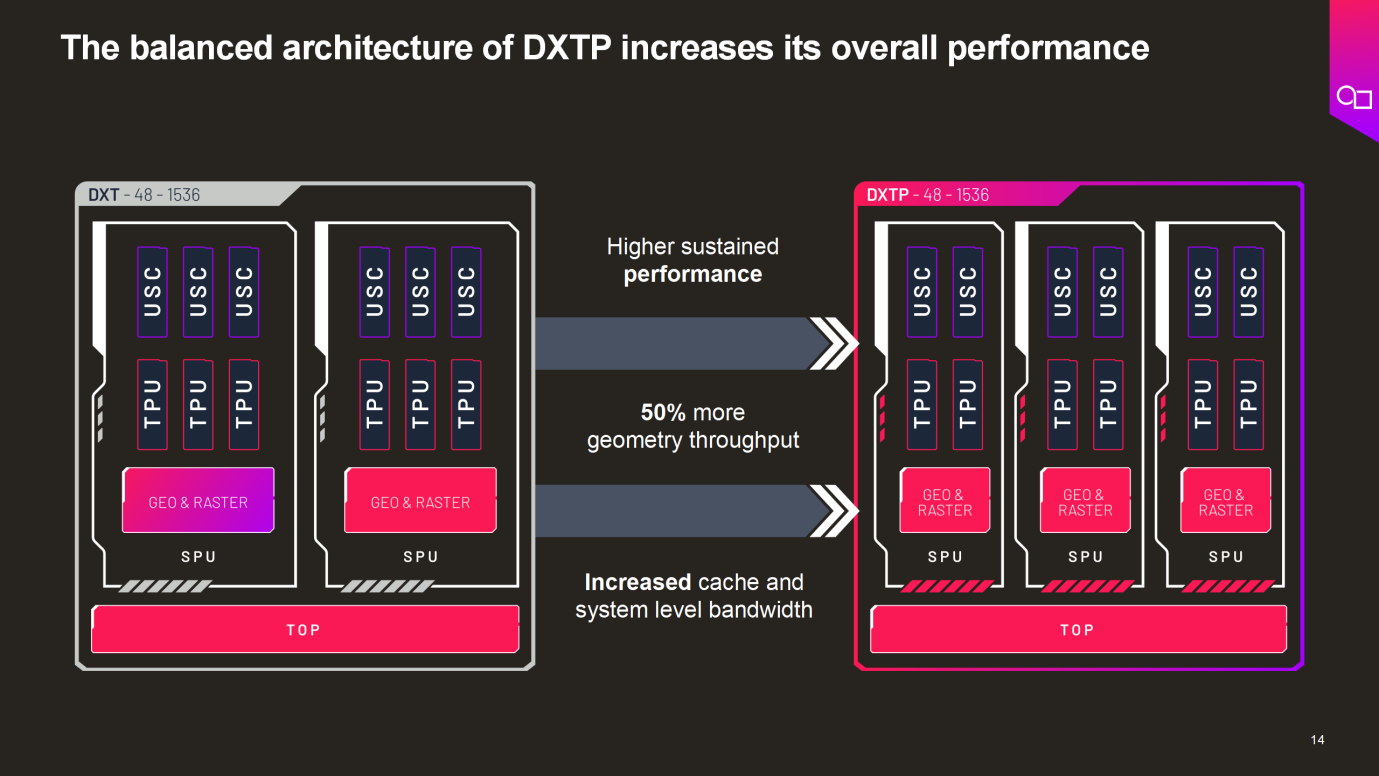 The balanced architecture of DXTP increases its overall performance

DXT - 48 - 1536

USC USC USC
TPU TPU TPU
GEO & RASTER
SPU

USC USC USC
TPU TPU TPU
GEO & RASTER
SPU

TOP

Higher sustained **performance**

**50%** more geometry throughput

**Increased** cache and system level bandwidth

DXTP - 48 - 1536

USC USC
TPU TPU
GEO & RASTER
SPU

USC USC
TPU TPU
GEO & RASTER
SPU

USC USC
TPU TPU
GEO & RASTER
SPU

TOP

14